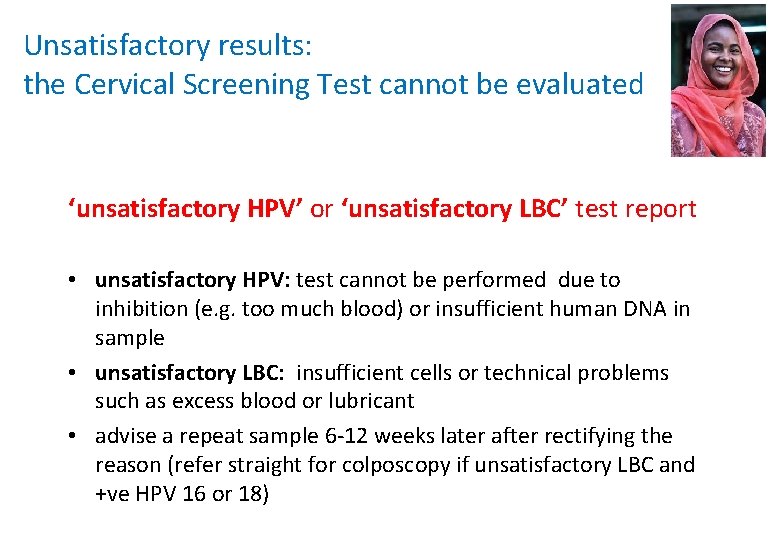 Unsatisfactory results:
the Cervical Screening Test cannot be evaluated

‘unsatisfactory HPV’ or ‘unsatisfactory LBC’ test report

• unsatisfactory HPV: test cannot be performed due to inhibition (e.g. too much blood) or insufficient human DNA in sample
• unsatisfactory LBC: insufficient cells or technical problems such as excess blood or lubricant
• advise a repeat sample 6-12 weeks later after rectifying the reason (refer straight for colposcopy if unsatisfactory LBC and +ve HPV 16 or 18)